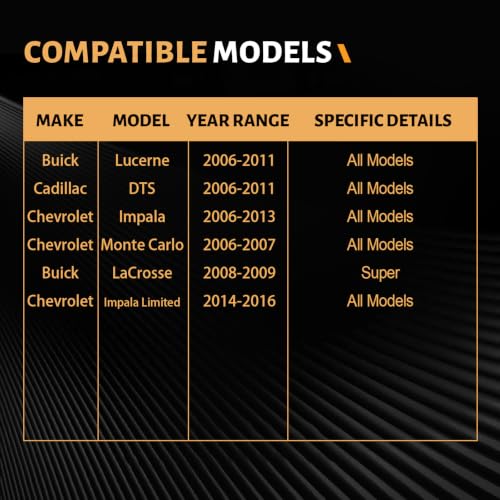 COMPATIBLE MODELS

| MAKE | MODEL | YEAR RANGE | SPECIFIC DETAILS |
|---|---|---|---|
| Buick | Lucerne | 2006-2011 | All Models |
| Cadillac | DTS | 2006-2011 | All Models |
| Chevrolet | Impala | 2006-2013 | All Models |
| Chevrolet | Monte Carlo | 2006-2007 | All Models |
| Buick | LaCrosse | 2008-2009 | Super |
| Chevrolet | Impala Limited | 2014-2016 | All Models |